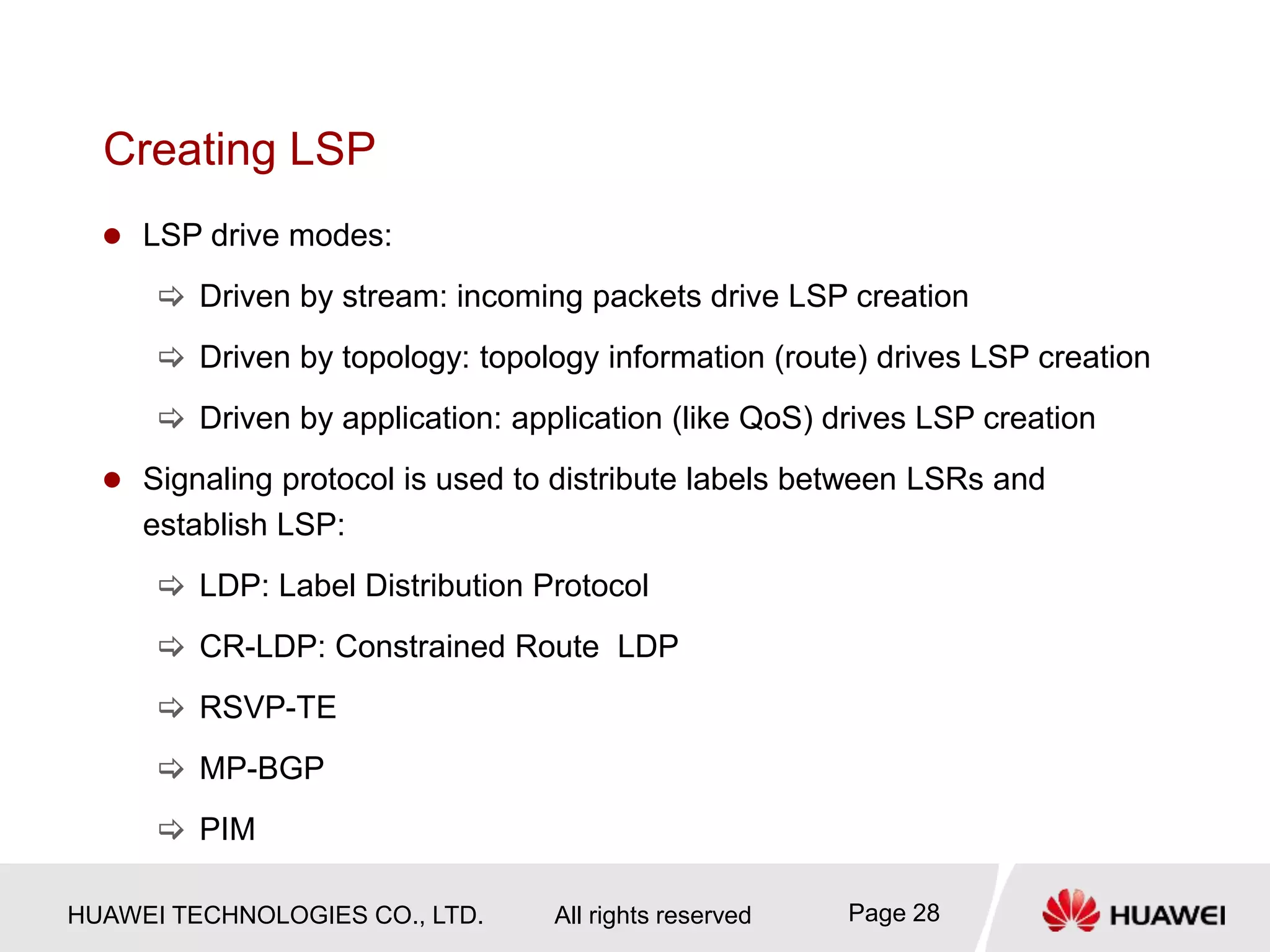 Creating LSP

● LSP drive modes:

⇨ Driven by stream: incoming packets drive LSP creation

⇨ Driven by topology: topology information (route) drives LSP creation

⇨ Driven by application: application (like QoS) drives LSP creation

● Signaling protocol is used to distribute labels between LSRs and establish LSP:

⇨ LDP: Label Distribution Protocol

⇨ CR-LDP: Constrained Route LDP

⇨ RSVP-TE

⇨ MP-BGP

⇨ PIM

HUAWEI TECHNOLOGIES CO., LTD. All rights reserved Page 28

HUAWEI